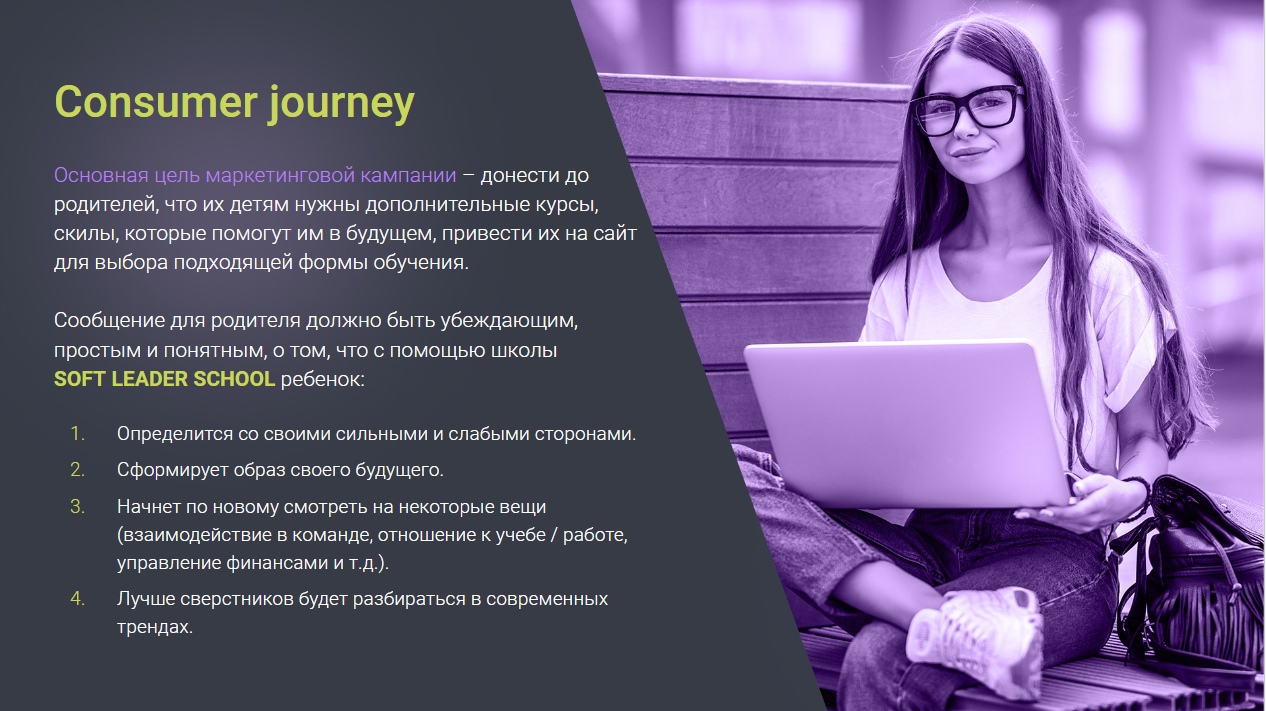 Consumer journey

Основная цель маркетинговой кампании – донести до родителей, что их детям нужны дополнительные курсы, скилы, которые помогут им в будущем, привести их на сайт для выбора подходящей формы обучения.

Сообщение для родителя должно быть убеждающим, простым и понятным, о том, что с помощью школы SOFT LEADER SCHOOL ребенок:

1. Определится со своими сильными и слабыми сторонами.
2. Сформирует образ своего будущего.
3. Начнет по новому смотреть на некоторые вещи (взаимодействие в команде, отношение к учебе / работе, управление финансами и т.д.).
4. Лучше сверстников будет разбираться в современных трендах.